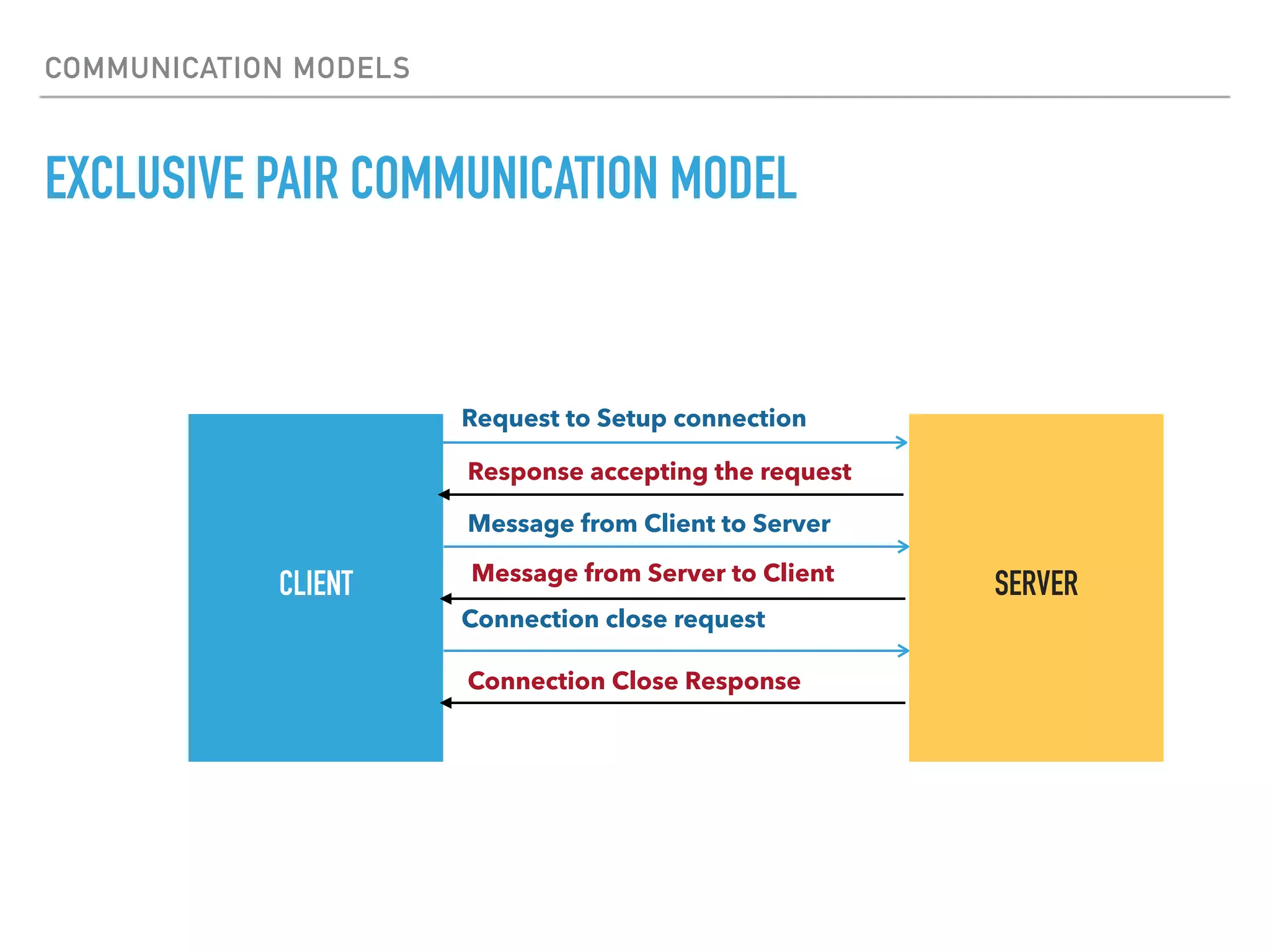 COMMUNICATION MODELS

EXCLUSIVE PAIR COMMUNICATION MODEL

CLIENT

Request to Setup connection

Response accepting the request

Message from Client to Server

Message from Server to Client

Connection close request

Connection Close Response

SERVER